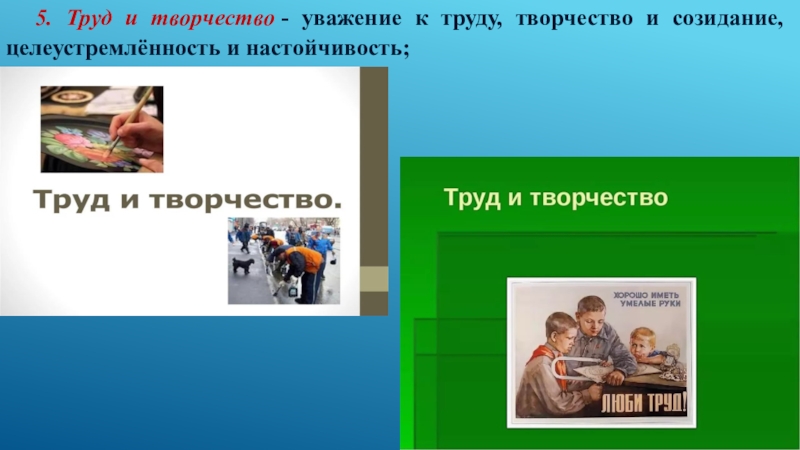 5. Труд и творчество - уважение к труду, творчество и созидание, целеустремлённость и настойчивость;

Труд и творчество.

Труд и творчество

ХОРОШО ИМЕТЬ УМЕЛЫЕ РУКИ

ЛЮБИ ТРУД!